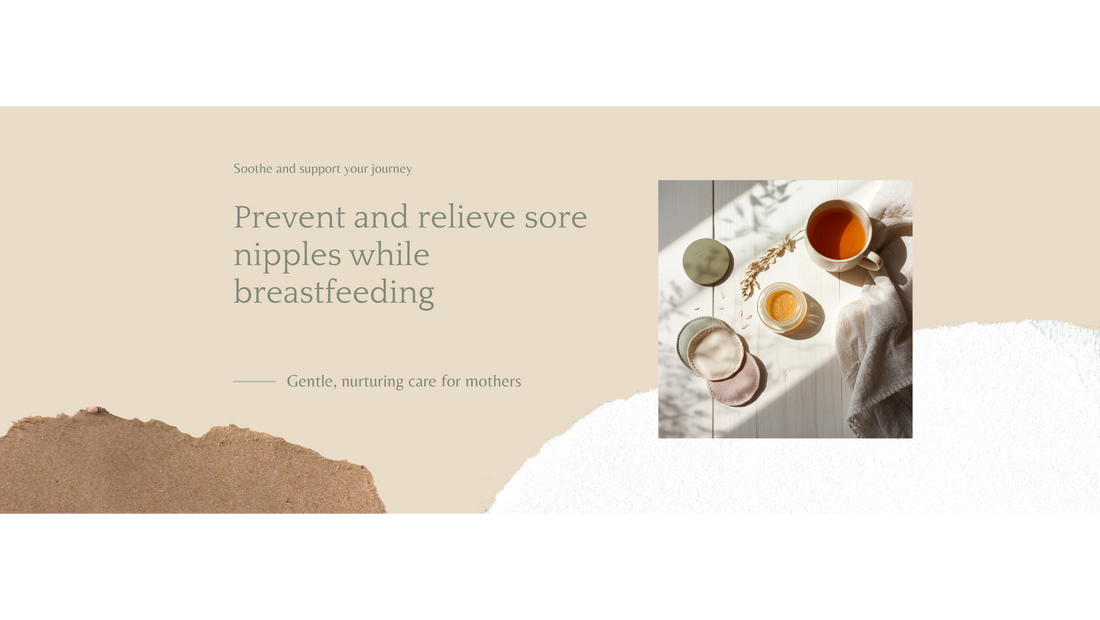 Soothe and support your journey

Prevent and relieve sore nipples while breastfeeding

Gentle, nurturing care for mothers